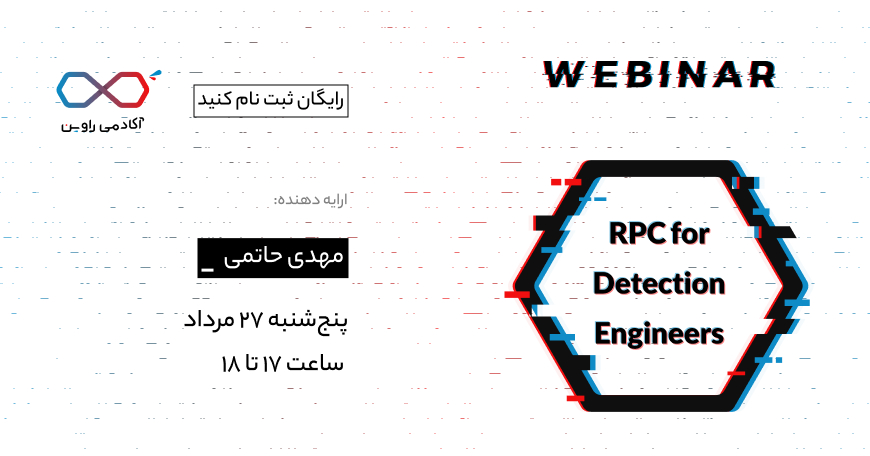 آکادمی راوین

رایگان ثبت نام کنید

WEBINAR

ارایه دهنده:

مهدی حاتمی _

پنج‌شنبه ۲۷ مرداد

ساعت ۱۷ تا ۱۸

RPC for Detection Engineers